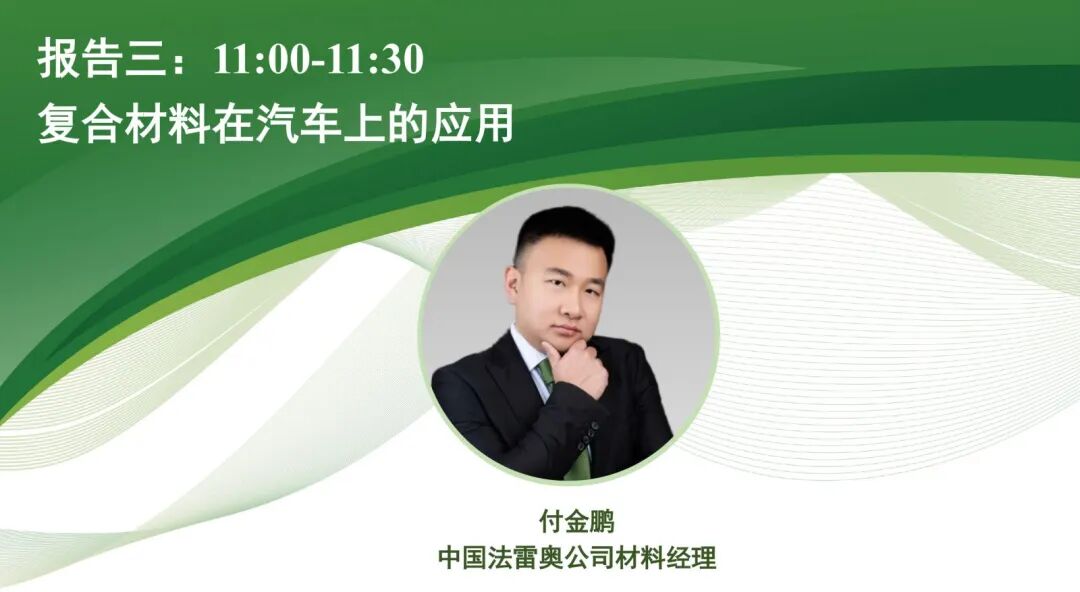 报告三：11:00-11:30
复合材料在汽车上的应用

付金鹏
中国法雷奥公司材料经理